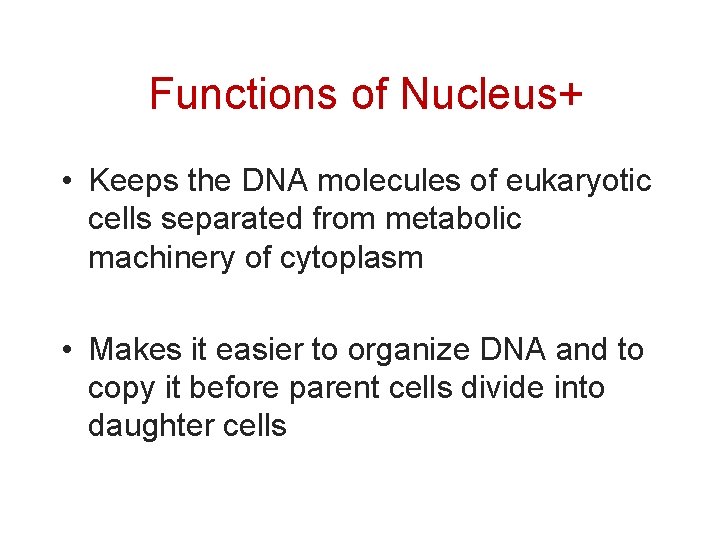 Functions of Nucleus+

• Keeps the DNA molecules of eukaryotic cells separated from metabolic machinery of cytoplasm

• Makes it easier to organize DNA and to copy it before parent cells divide into daughter cells